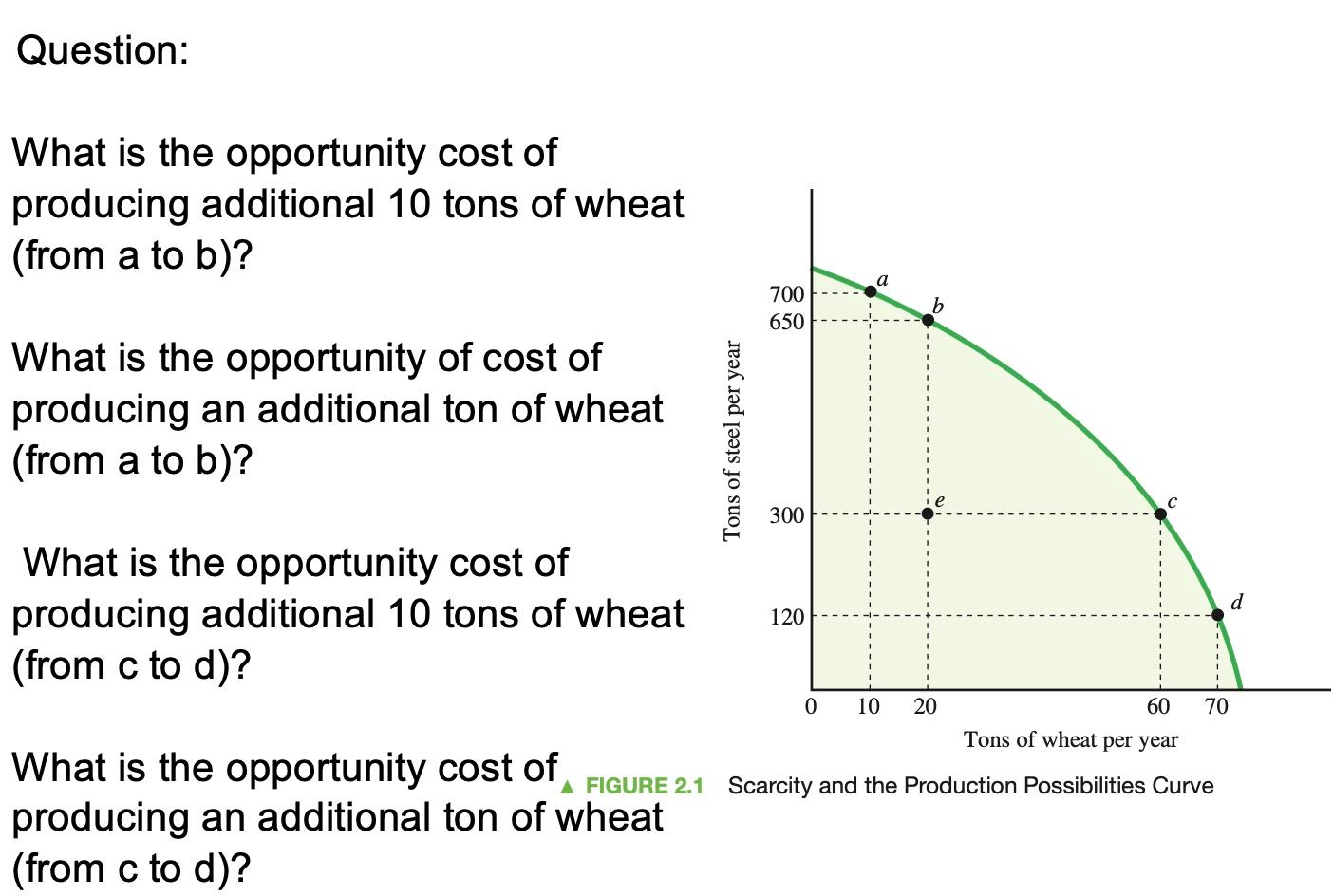 Question:

What is the opportunity cost of producing additional 10 tons of wheat (from a to b)?

What is the opportunity of cost of producing an additional ton of wheat (from a to b)?

What is the opportunity cost of producing additional 10 tons of wheat (from c to d)?

What is the opportunity cost of producing an additional ton of wheat (from c to d)?

Tons of steel per year

700
650
300
120

a
b
e
c
d

0 10 20 60 70

Tons of wheat per year

▲ FIGURE 2.1 Scarcity and the Production Possibilities Curve